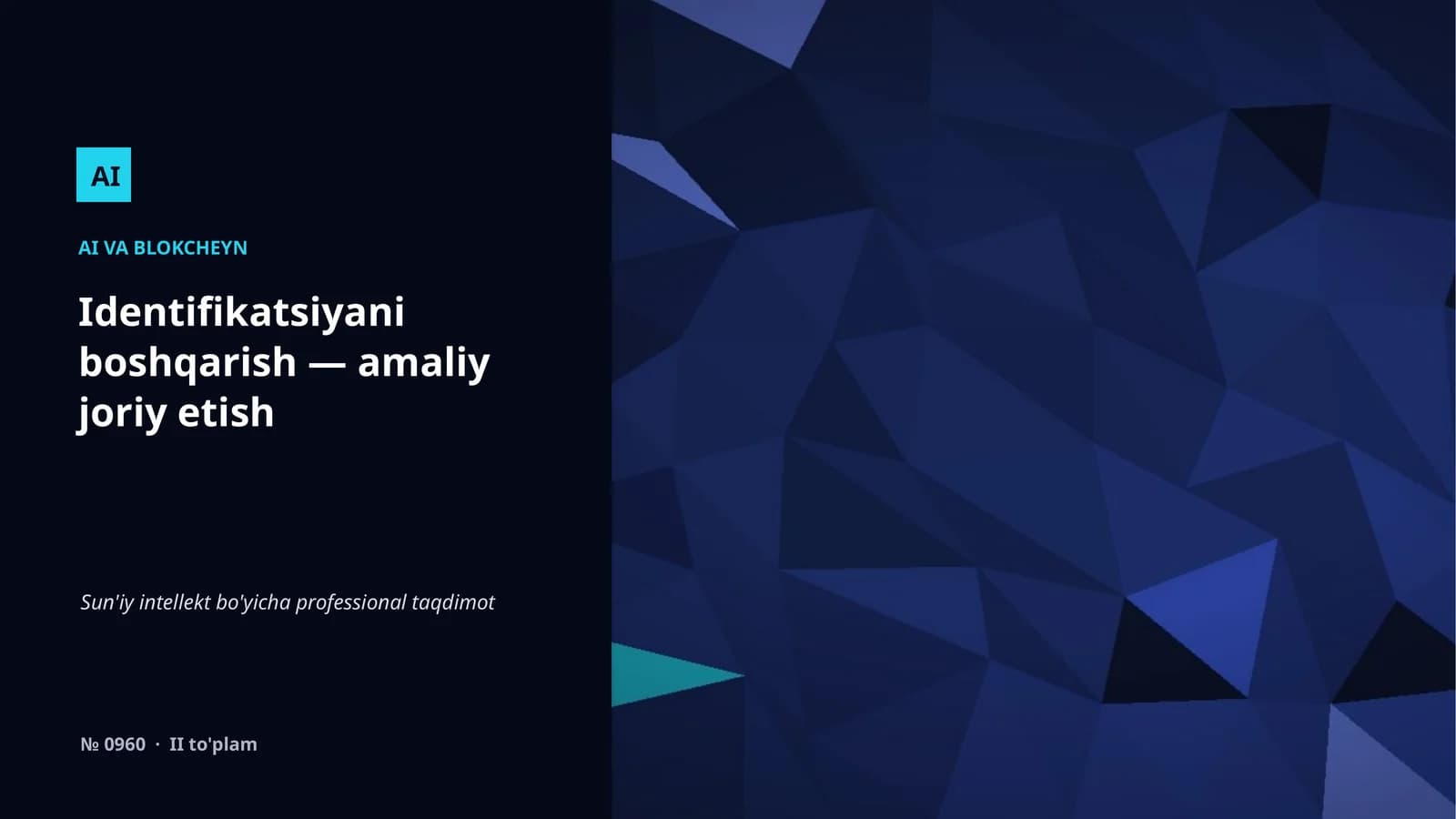 AI

AI VA BLOKCHEYN

Identifikatsiyani boshqarish — amaliy joriy etish

Sun'iy intellekt bo'yicha professional taqdimot

№ 0960 · II to'plam